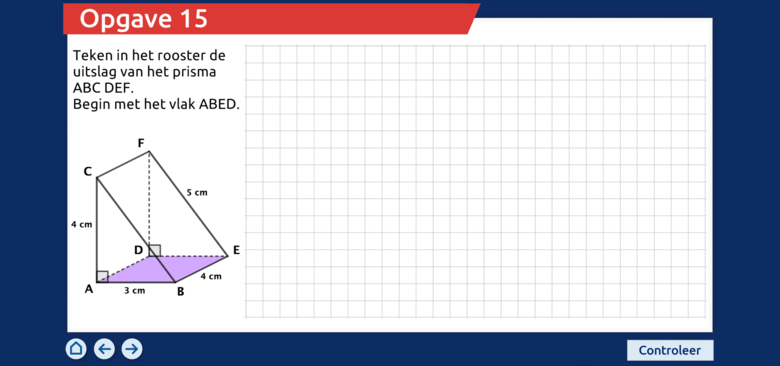 Opgave 15

Teken in het rooster de uitslag van het prisma ABC DEF.
Begin met het vlak ABED.

F
C
5 cm
4 cm
D
E
4 cm
A
3 cm
B

Controleer